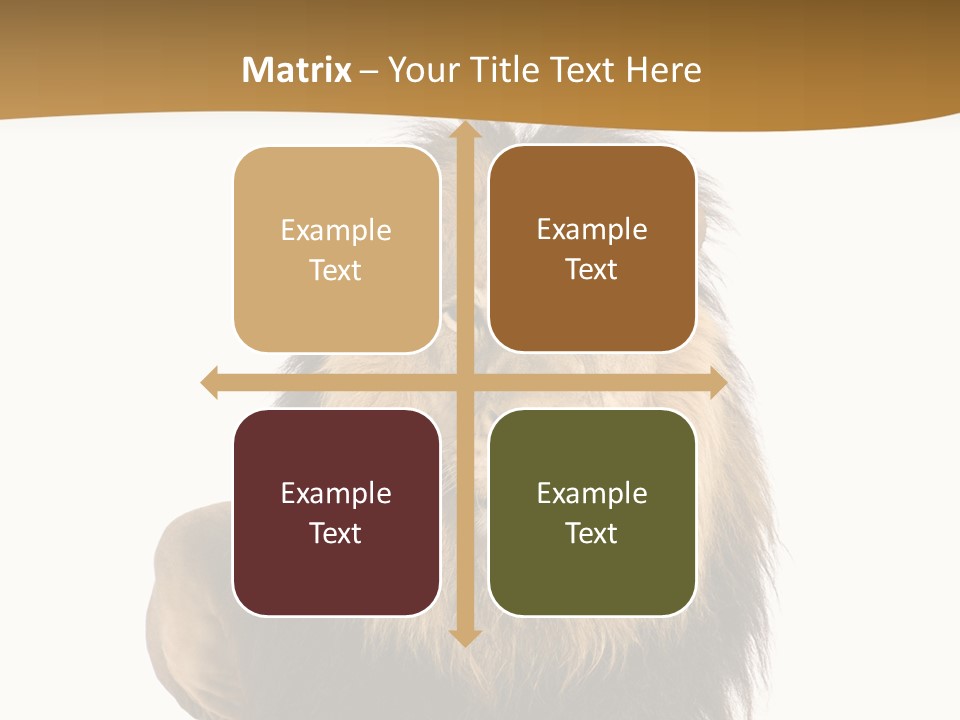 Matrix – Your Title Text Here

Example Text

Example Text

Example Text

Example Text